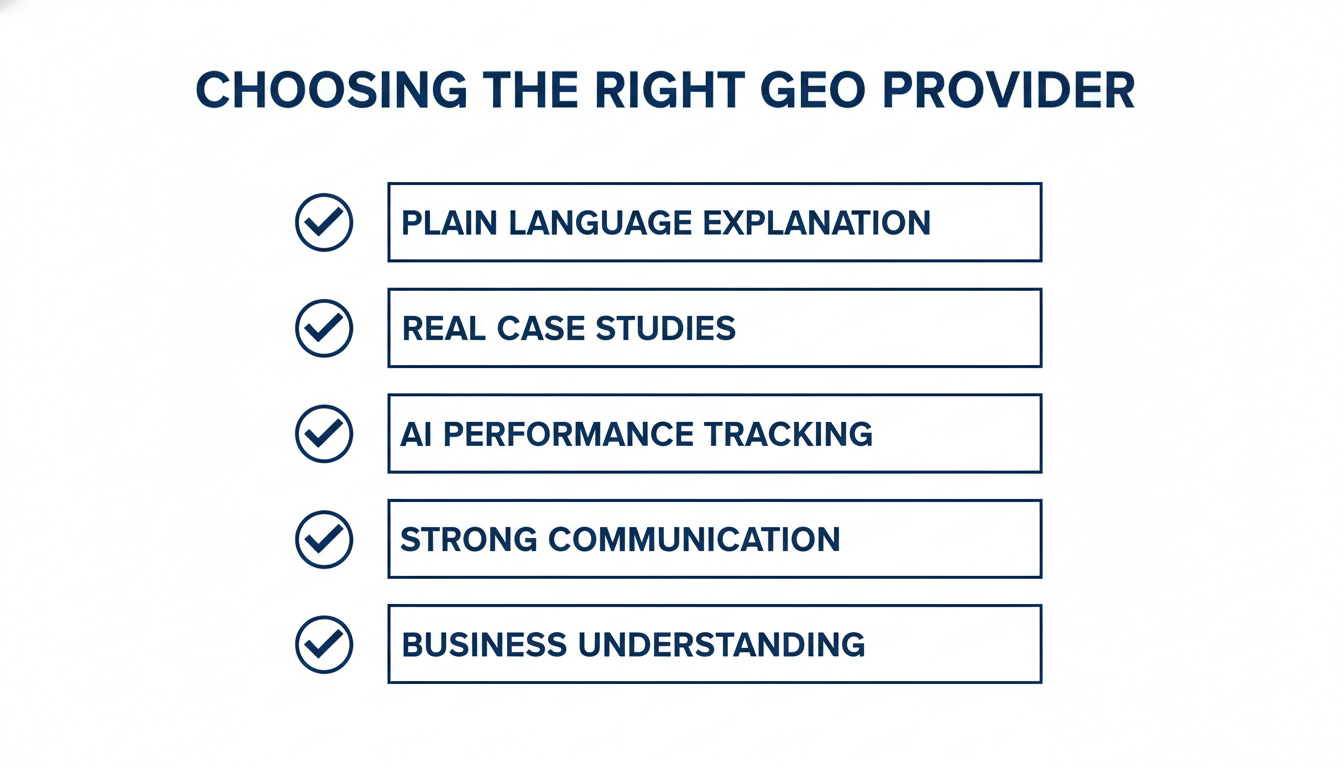 CHOOSING THE RIGHT GEO PROVIDER

PLAIN LANGUAGE EXPLANATION

REAL CASE STUDIES

AI PERFORMANCE TRACKING

STRONG COMMUNICATION

BUSINESS UNDERSTANDING